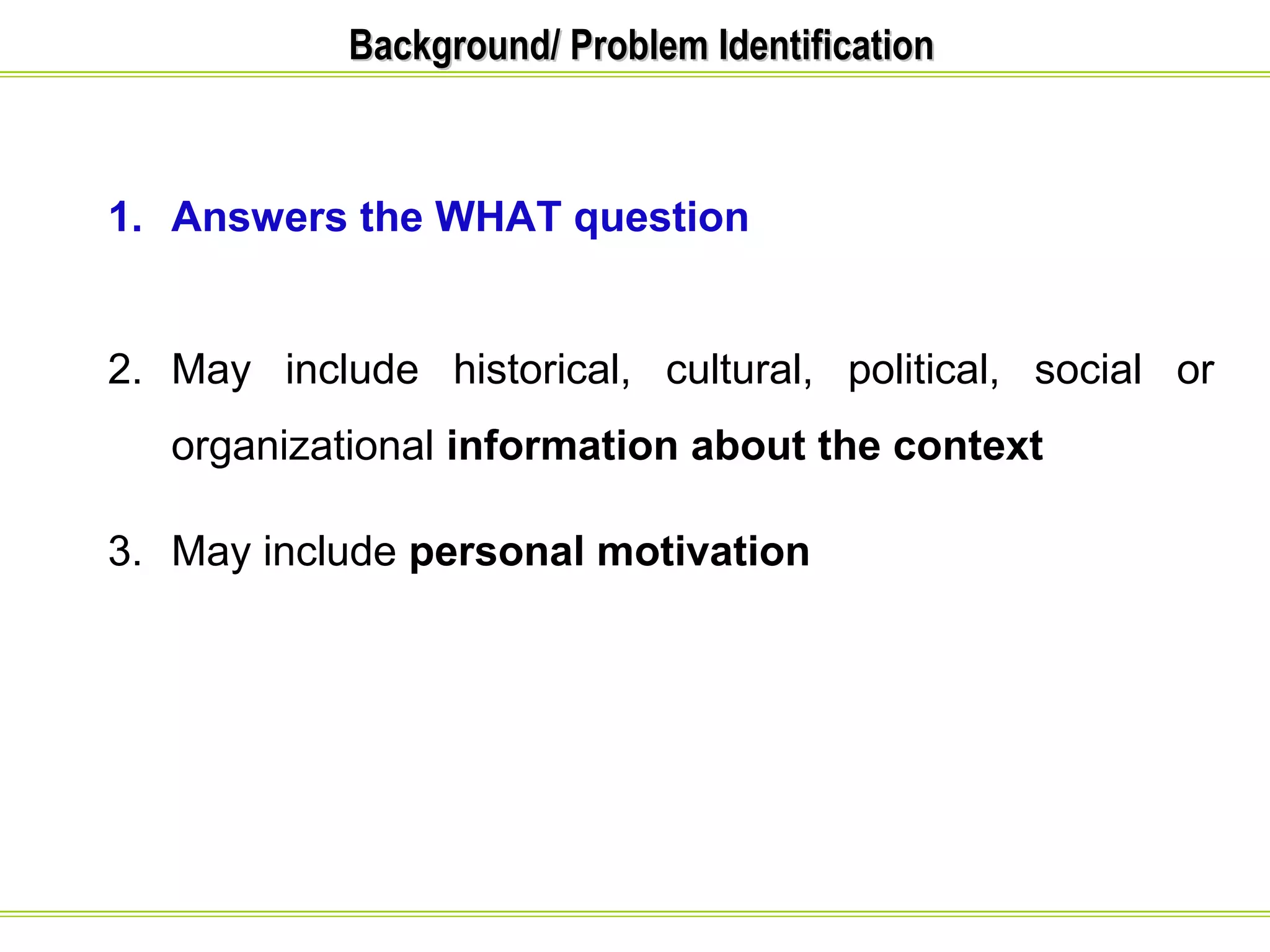 Background/ Problem Identification

1. Answers the WHAT question

2. May include historical, cultural, political, social or organizational information about the context

3. May include personal motivation